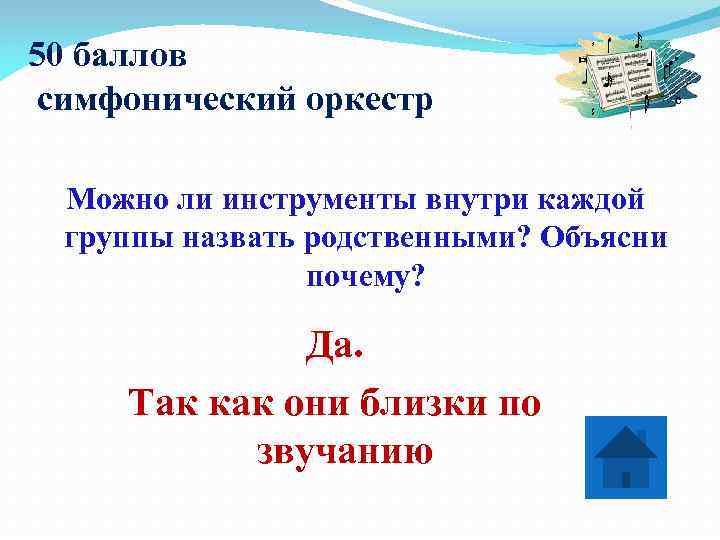 50 баллов
симфонический оркестр

Можно ли инструменты внутри каждой группы назвать родственными? Объясни почему?

Да.

Так как они близки по звучанию